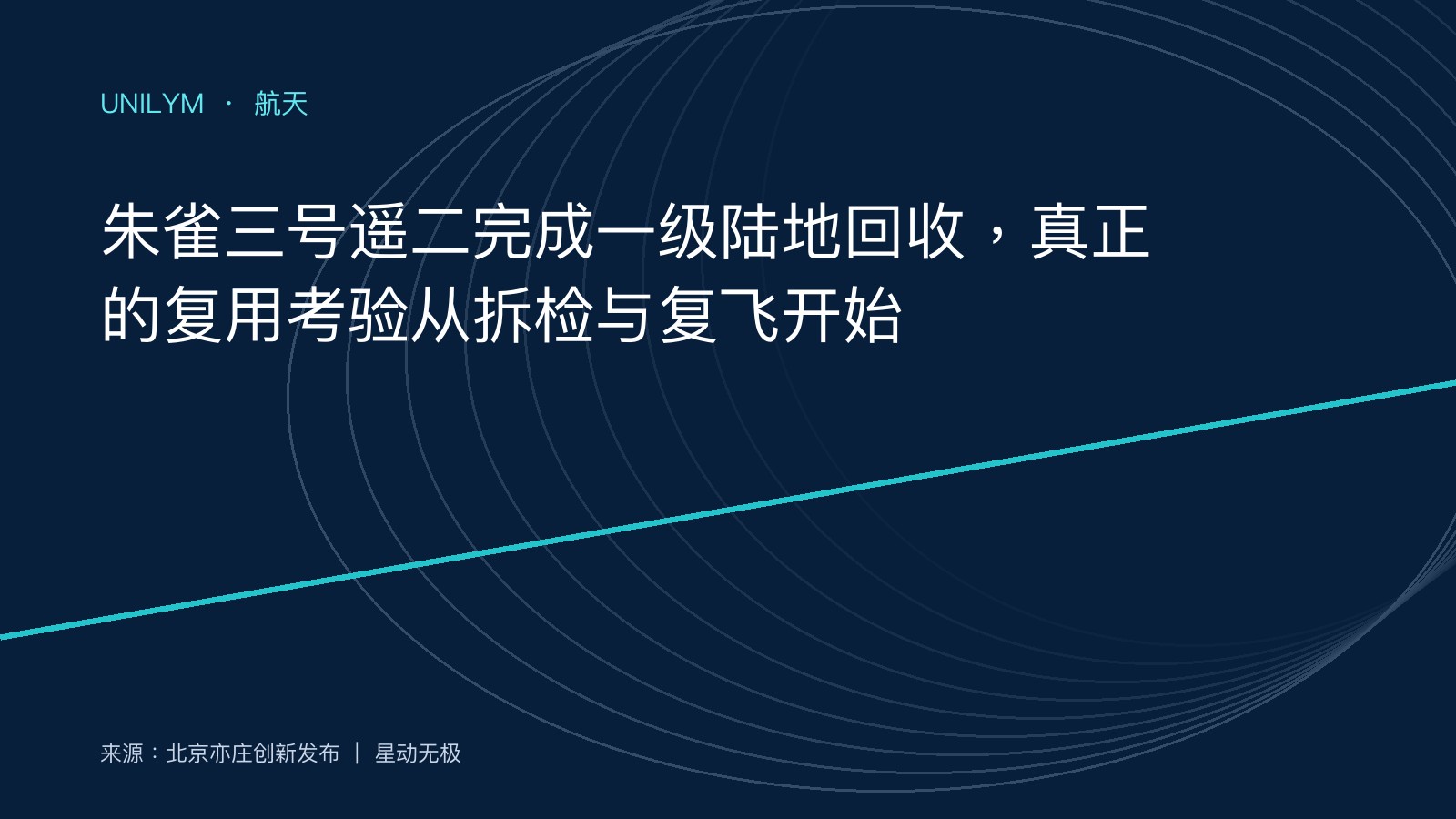 UNILYM · 航天

朱雀三号遥二完成一级陆地回收，真正的复用考验从拆检与复飞开始

来源：北京亦庄创新发布 | 星动无极